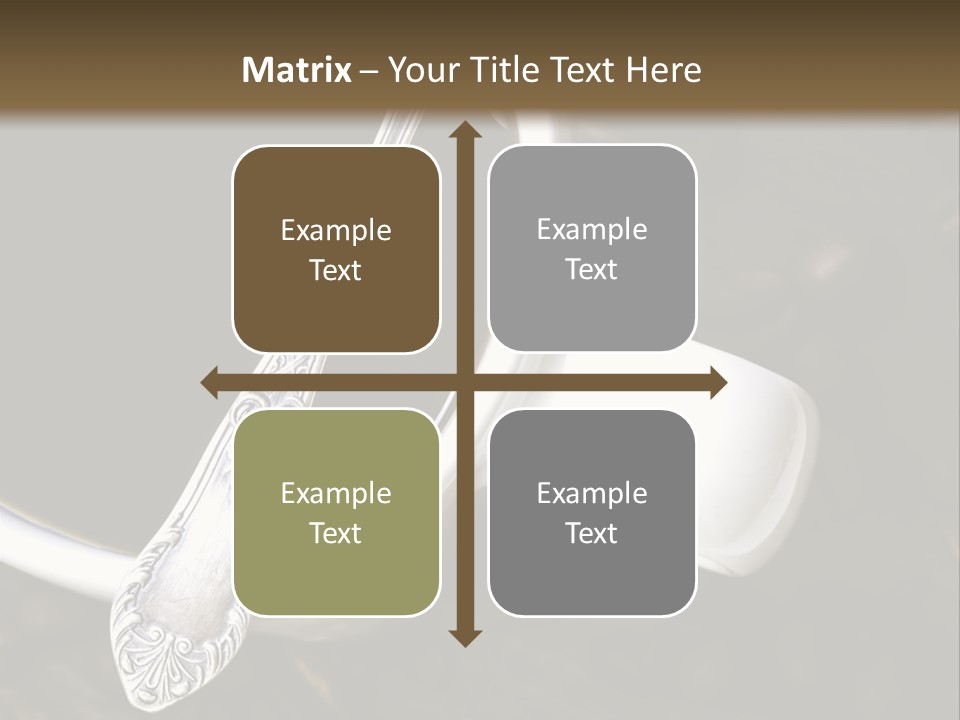 Matrix – Your Title Text Here

Example Text

Example Text

Example Text

Example Text